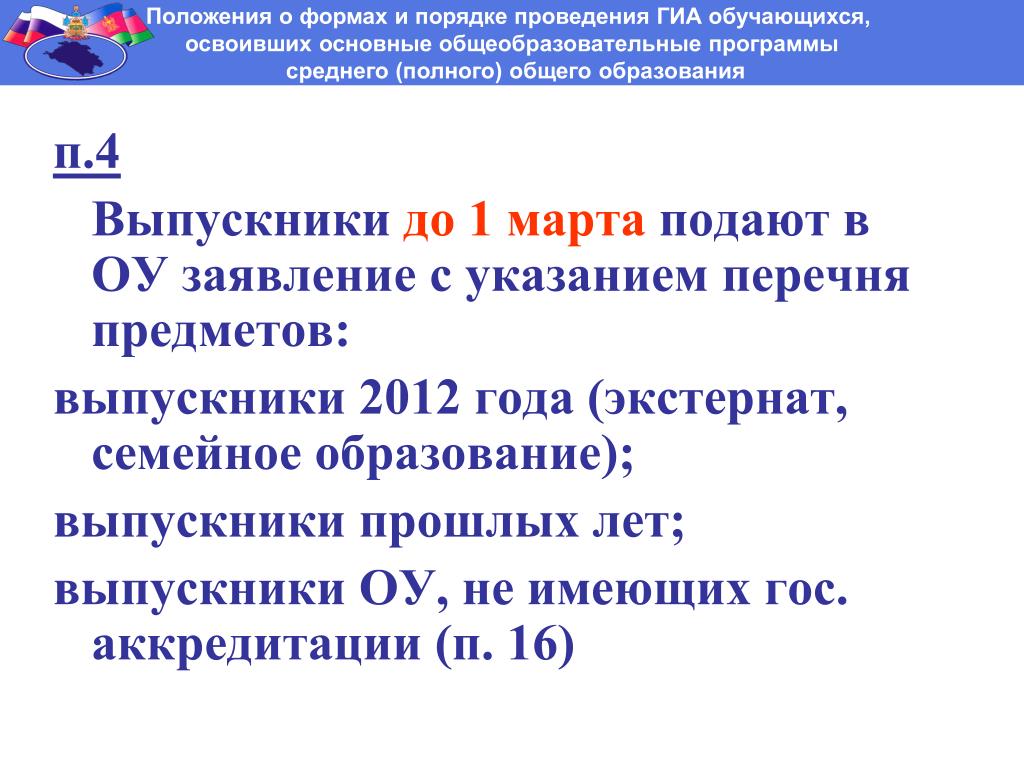 Положения о формах и порядке проведения ГИА обучающихся, освоивших основные общеобразовательные программы среднего (полного) общего образования

п.4

Выпускники до 1 марта подают в ОУ заявление с указанием перечня предметов:

выпускники 2012 года (экстернат, семейное образование);

выпускники прошлых лет;

выпускники ОУ, не имеющих гос. аккредитации (п. 16)